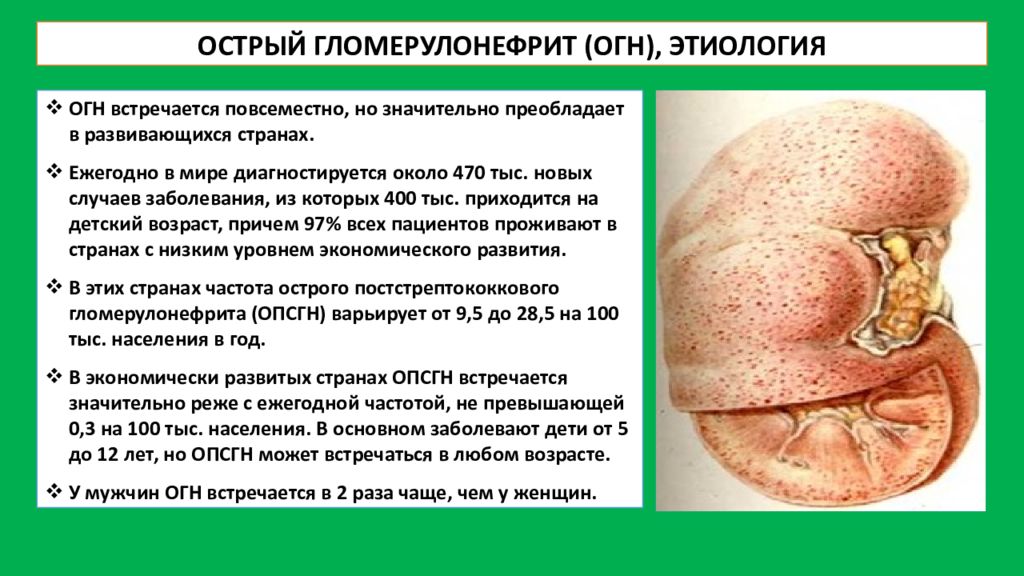 ОСТРЫЙ ГЛОМЕРУЛОНЕФРИТ (ОГН), ЭТИОЛОГИЯ

❖ ОГН встречается повсеместно, но значительно преобладает в развивающихся странах.

❖ Ежегодно в мире диагностируется около 470 тыс. новых случаев заболевания, из которых 400 тыс. приходится на детский возраст, причем 97% всех пациентов проживают в странах с низким уровнем экономического развития.

❖ В этих странах частота острого постстрептококкового гломерулонефрита (ОПСГН) варьирует от 9,5 до 28,5 на 100 тыс. населения в год.

❖ В экономически развитых странах ОПСГН встречается значительно реже с ежегодной частотой, не превышающей 0,3 на 100 тыс. населения. В основном заболевают дети от 5 до 12 лет, но ОПСГН может встречаться в любом возрасте.

❖ У мужчин ОГН встречается в 2 раза чаще, чем у женщин.